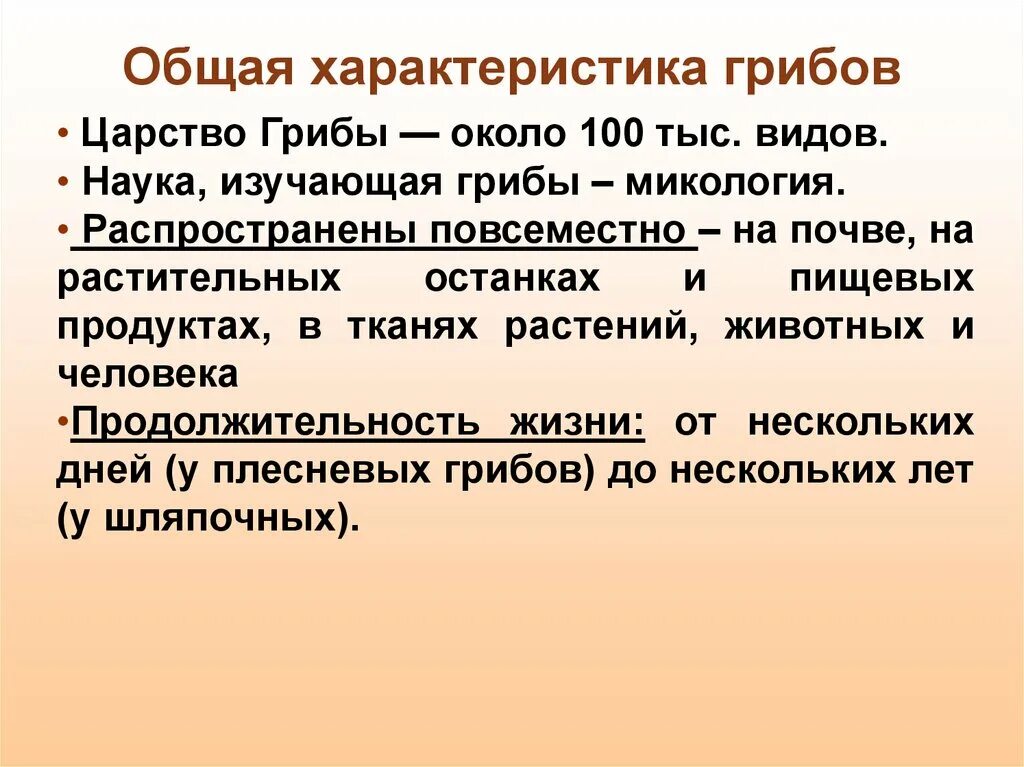 Общая характеристика грибов

• Царство Грибы — около 100 тыс. видов.

• Наука, изучающая грибы – микология.

• Распространены повсеместно – на почве, на растительных останках и пищевых продуктах, в тканях растений, животных и человека

•Продолжительность жизни: от нескольких дней (у плесневых грибов) до нескольких лет (у шляпочных).